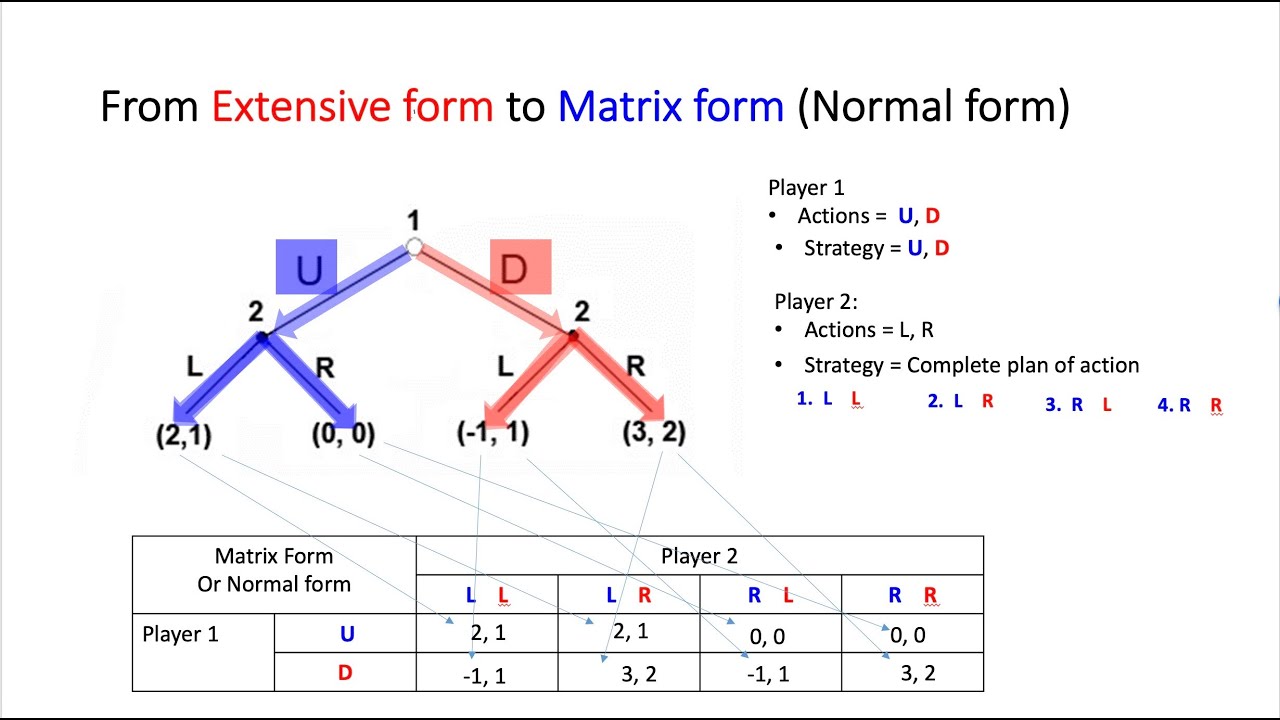 From Extensive form to Matrix form (Normal form)

1
U
D
2
2
L
R
L
R
(2,1)
(0, 0)
(-1, 1)
(3, 2)

Player 1
• Actions = U, D
• Strategy = U, D

Player 2:
• Actions = L, R
• Strategy = Complete plan of action

1. L L
2. L R
3. R L
4. R R

| Matrix Form Or Normal form | | Player 2 | | | |
|---|---|---|---|---|---|
| | | L L | L R | R L | R R |
| Player 1 | U | 2, 1 | 2, 1 | 0, 0 | 0, 0 |
| | D | -1, 1 | 3, 2 | -1, 1 | 3, 2 |